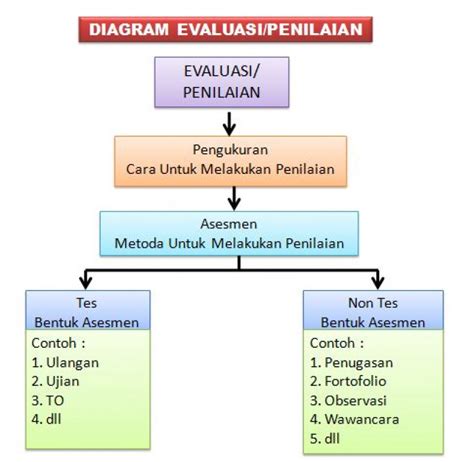 DIAGRAM EVALUASI/PENILAIAN

EVALUASI/
PENILAIAN

Pengukuran
Cara Untuk Melakukan Penilaian

Asesmen
Metoda Untuk Melakukan Penilaian

Tes
Bentuk Asesmen

Contoh :
1. Ulangan
2. Ujian
3. TO
4. dll

Non Tes
Bentuk Asesmen

Contoh :
1. Penugasan
2. Fortofolio
3. Observasi
4. Wawancara
5. dll